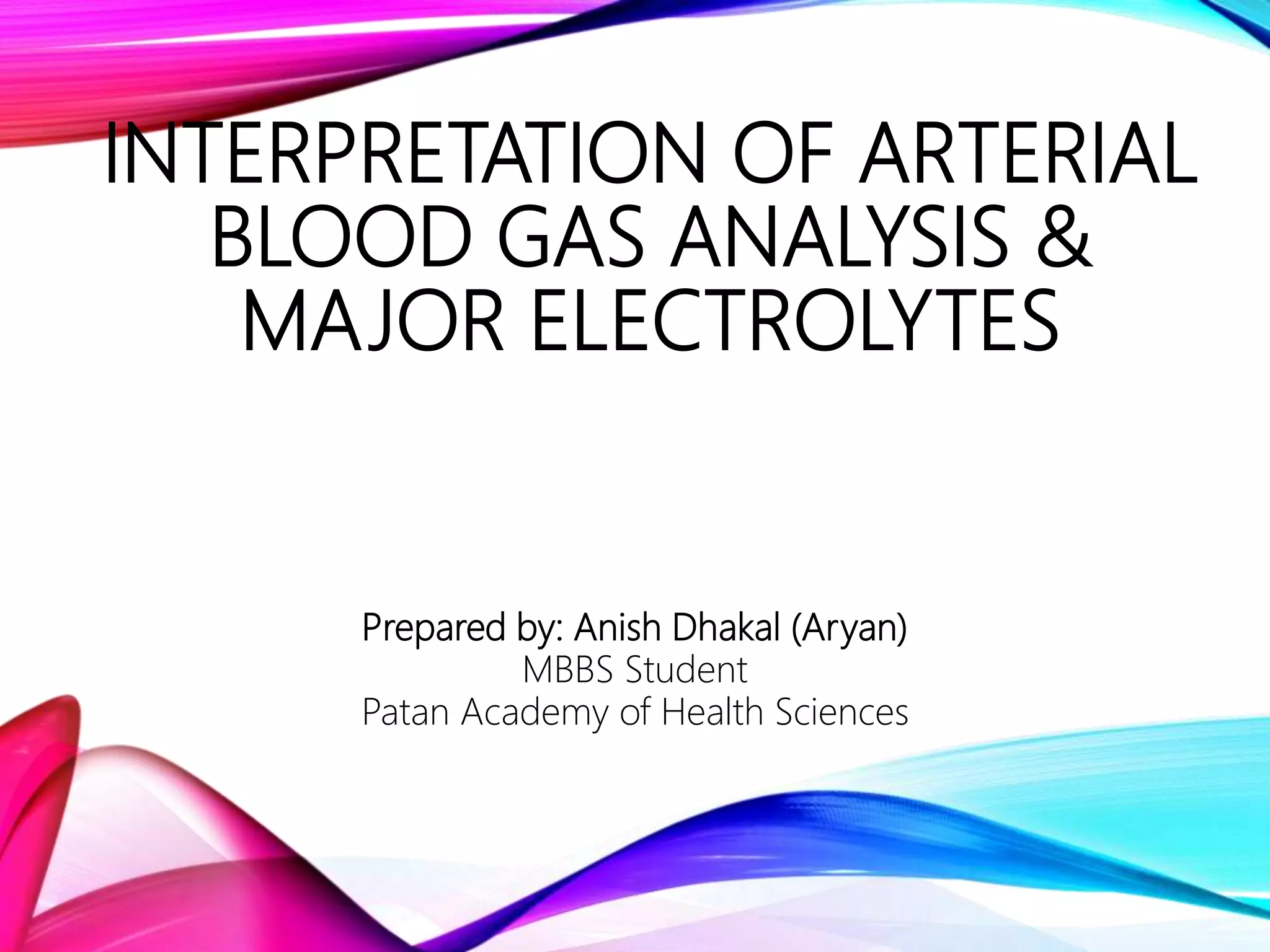 INTERPRETATION OF ARTERIAL BLOOD GAS ANALYSIS & MAJOR ELECTROLYTES

Prepared by: Anish Dhakal (Aryan)
MBBS Student
Patan Academy of Health Sciences